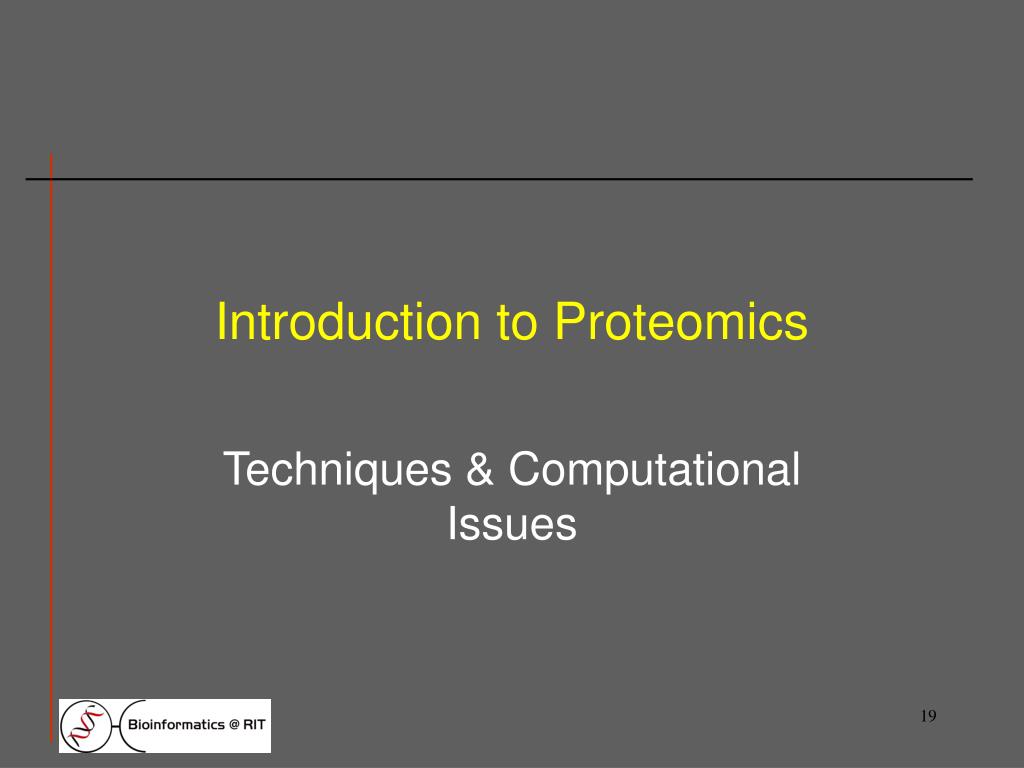 Introduction to Proteomics

Techniques & Computational Issues

Bioinformatics @ RIT

19